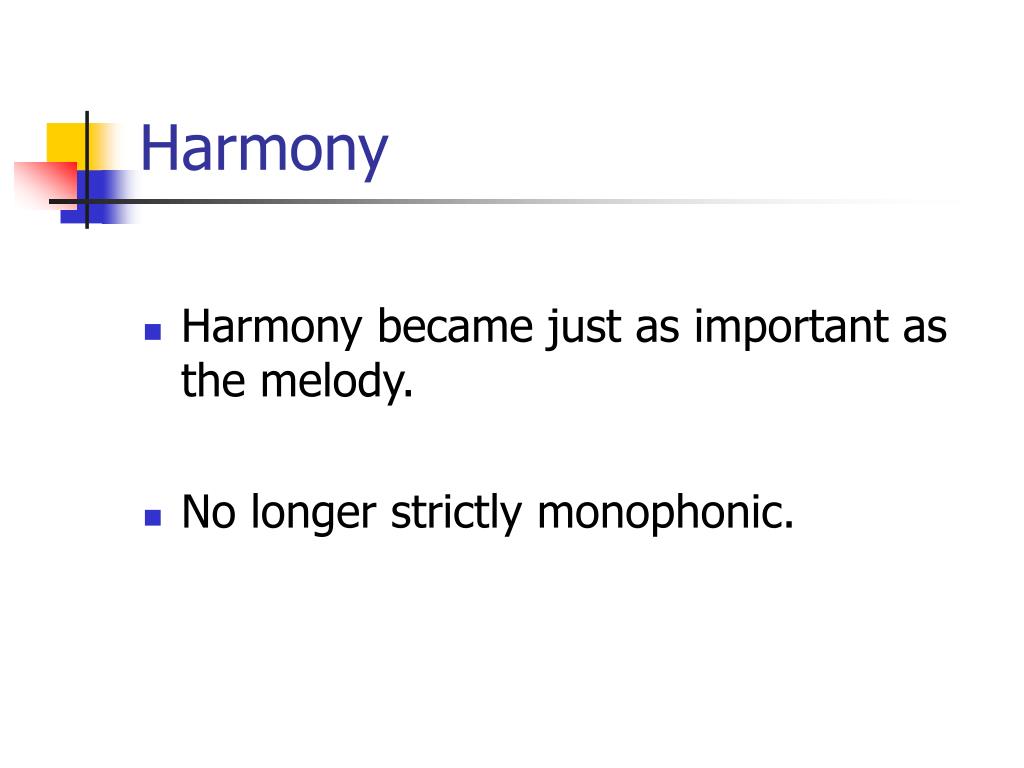 Harmony

- Harmony became just as important as the melody.
- No longer strictly monophonic.